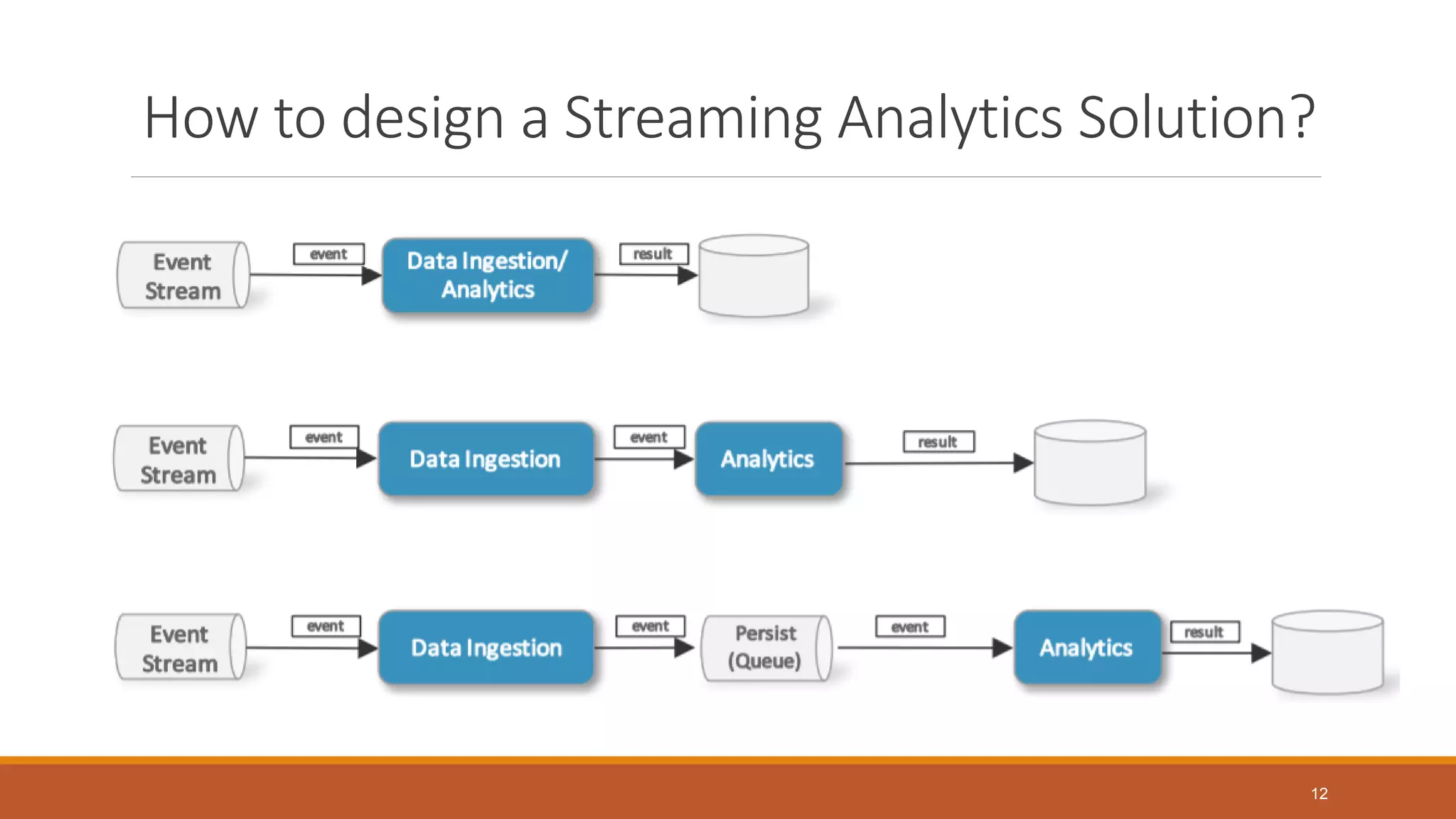 How to design a Streaming Analytics Solution?

Event Stream
event
Data Ingestion/ Analytics
result

Event Stream
event
Data Ingestion
event
Analytics
result

Event Stream
event
Data Ingestion
event
Persist (Queue)
event
Analytics
result

12